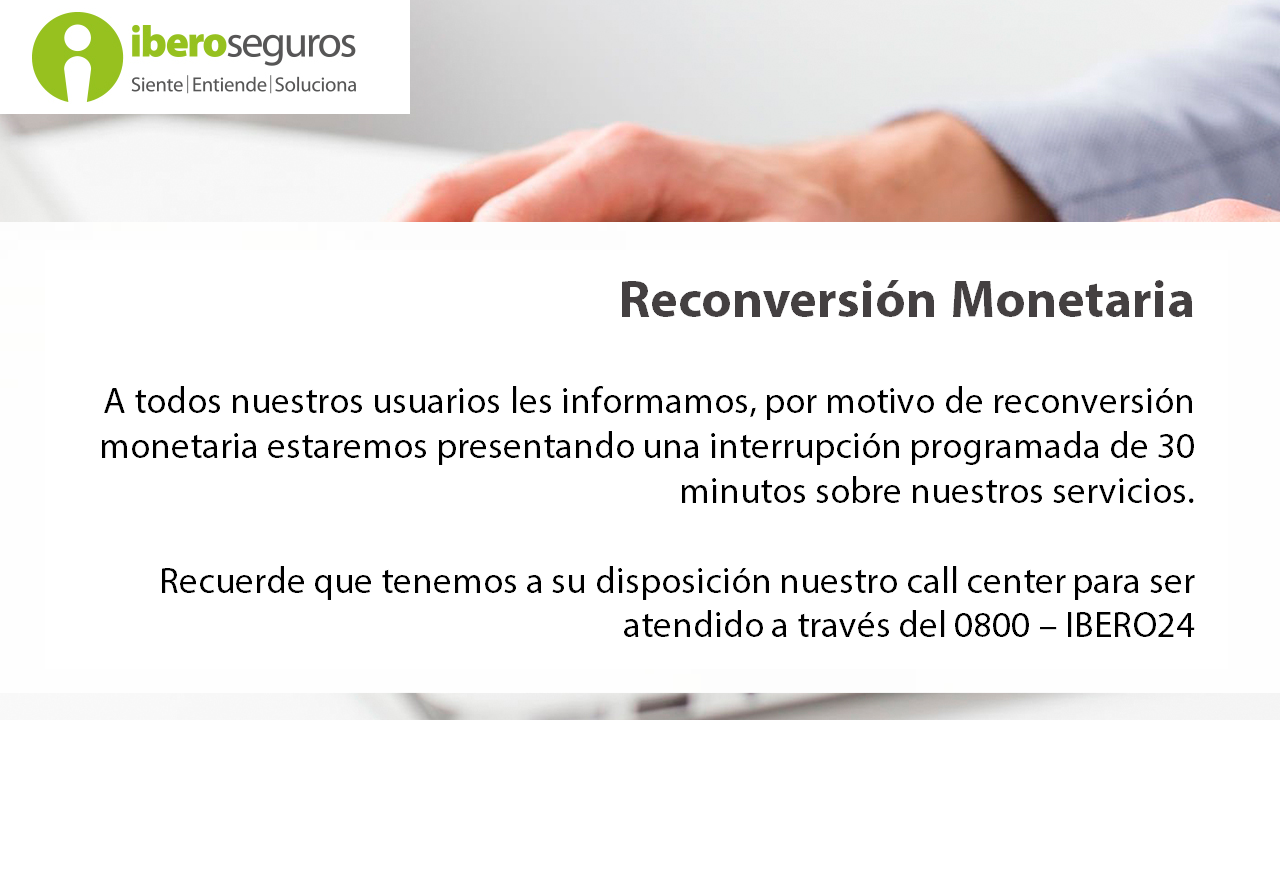 iberoseguros
Siente | Entiende | Soluciona

Reconversión Monetaria

A todos nuestros usuarios les informamos, por motivo de reconversión monetaria estaremos presentando una interrupción programada de 30 minutos sobre nuestros servicios.

Recuerde que tenemos a su disposición nuestro call center para ser atendido a través del 0800 – IBERO24